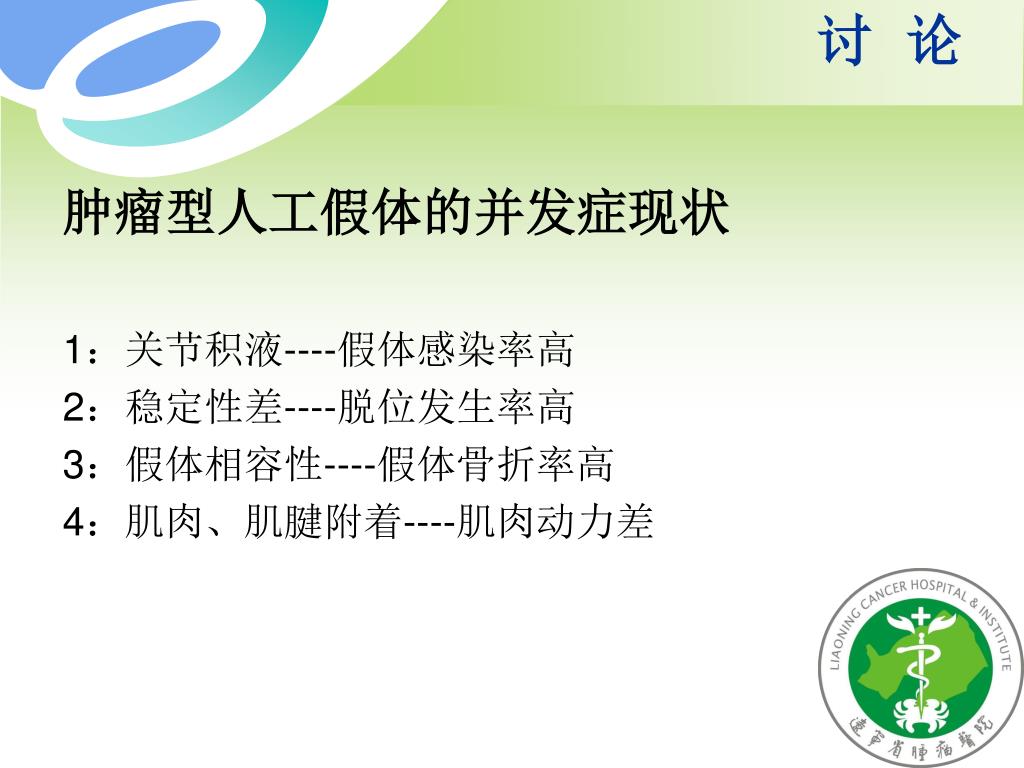 讨 论

肿瘤型人工假体的并发症现状

1：关节积液----假体感染率高
2：稳定性差----脱位发生率高
3：假体相容性----假体骨折率高
4：肌肉、肌腱附着----肌肉动力差

LIAONING CANCER HOSPITAL & INSTITUTE
辽宁省肿瘤医院